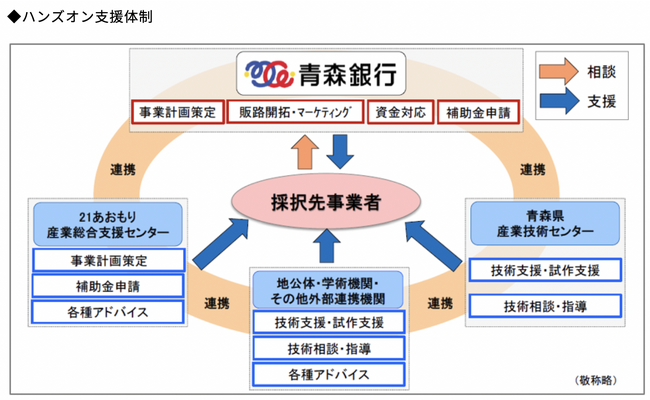 ◆ハンズオン支援体制

青森銀行

事業計画策定
販路開拓・マーケティング
資金対応
補助金申請

相談
支援

連携
連携

採択先事業者

21あおもり
産業総合支援センター
事業計画策定
補助金申請
各種アドバイス

青森県
産業技術センター
技術支援・試作支援
技術相談・指導

連携
連携

地公体・学術機関・
その他外部連携機関
技術支援・試作支援
技術相談・指導
各種アドバイス

（敬称略）